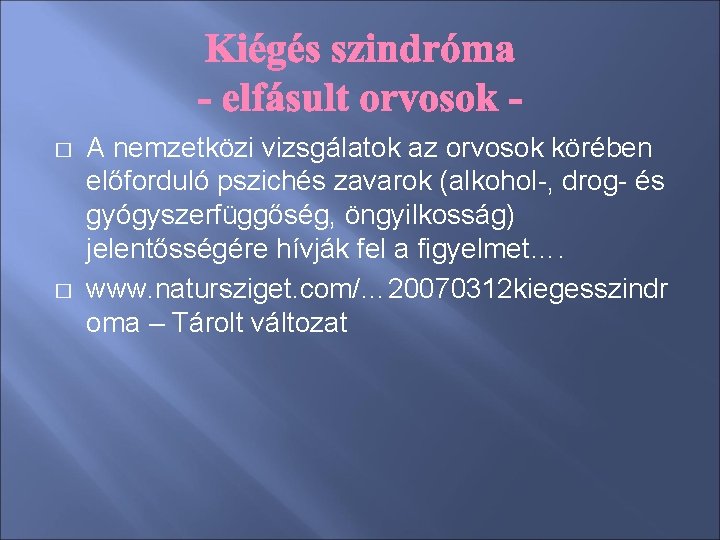 Kiégés szindróma
- elfásult orvosok -

A nemzetközi vizsgálatok az orvosok körében előforduló pszichés zavarok (alkohol-, drog- és gyógyszerfüggőség, öngyilkosság) jelentősségére hívják fel a figyelmet….

www.natursziget.com/…20070312kiegesszindroma – Tárolt változat